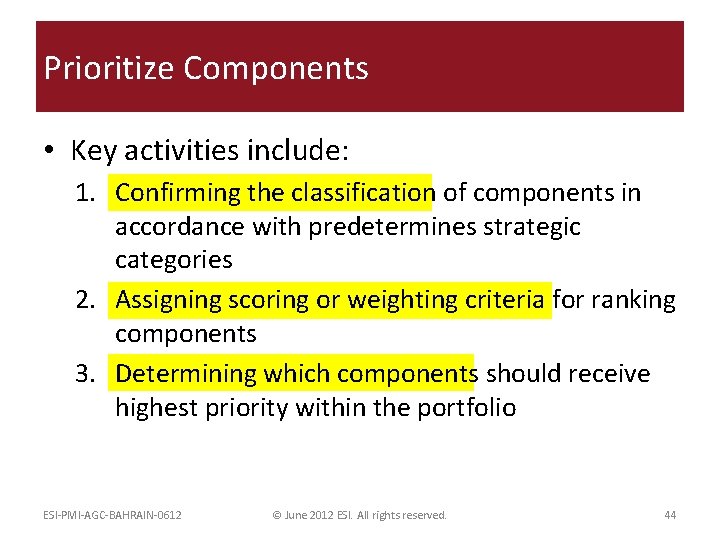 Prioritize Components

• Key activities include:

1. Confirming the classification of components in accordance with predetermines strategic categories
2. Assigning scoring or weighting criteria for ranking components
3. Determining which components should receive highest priority within the portfolio

ESI-PMI-AGC-BAHRAIN-0612

© June 2012 ESI. All rights reserved.

44